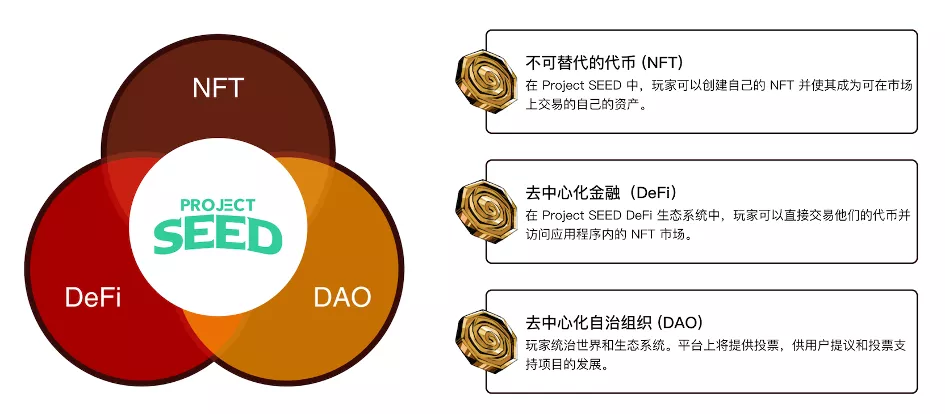 NFT

PROJECT SEED

DeFi

DAO

不可替代的代币 (NFT)
在 Project SEED 中，玩家可以创建自己的 NFT 并使其成为可在市场上交易的自己的资产。

去中心化金融（DeFi）
在 Project SEED DeFi 生态系统中，玩家可以直接交易他们的代币并访问应用程序内的 NFT 市场。

去中心化自治组织 (DAO)
玩家统治世界和生态系统。平台上将提供投票，供用户提议和投票支持项目的发展。